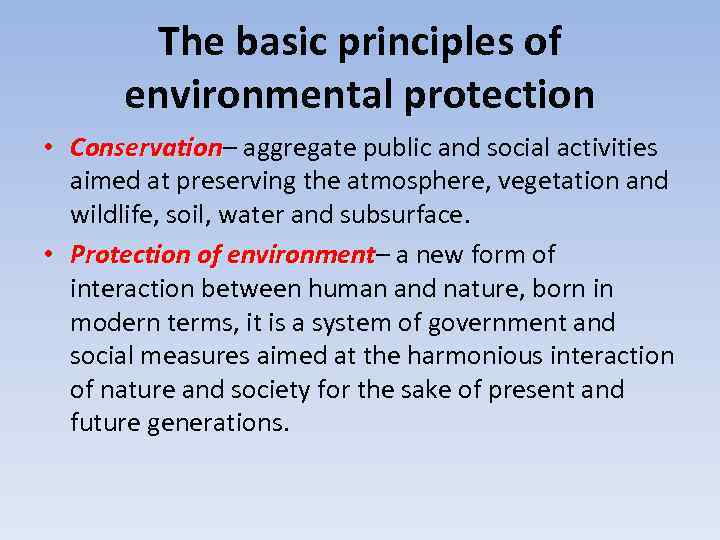 The basic principles of environmental protection

• Conservation– aggregate public and social activities aimed at preserving the atmosphere, vegetation and wildlife, soil, water and subsurface.

• Protection of environment– a new form of interaction between human and nature, born in modern terms, it is a system of government and social measures aimed at the harmonious interaction of nature and society for the sake of present and future generations.